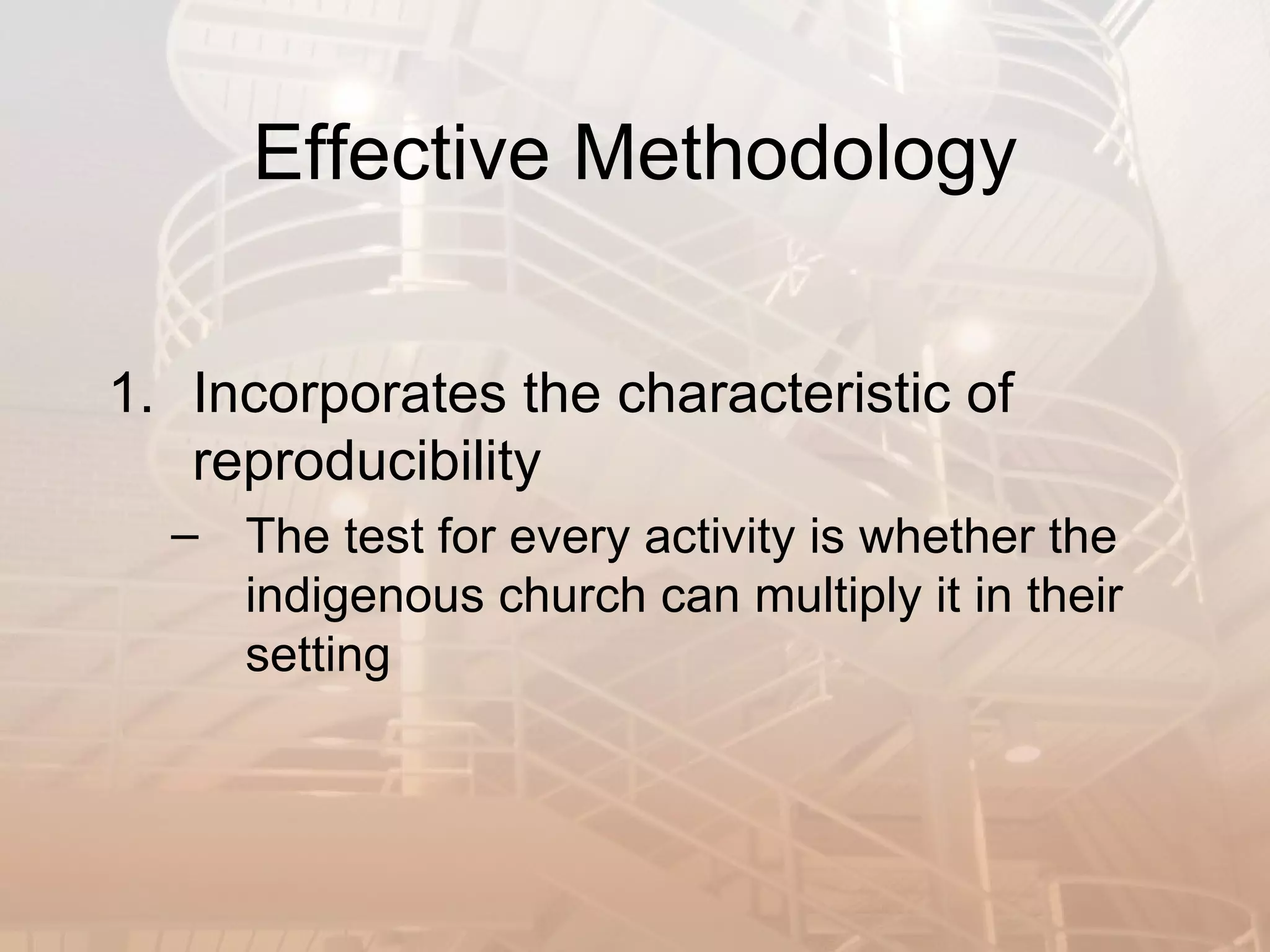 Effective Methodology

1. Incorporates the characteristic of reproducibility

– The test for every activity is whether the indigenous church can multiply it in their setting